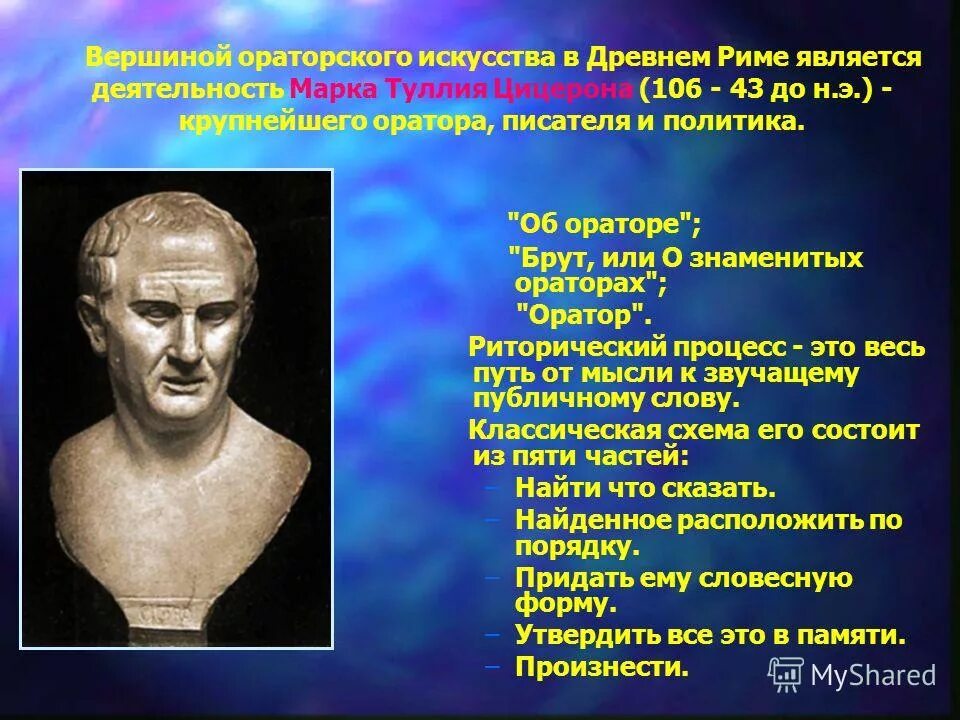 Вершиной ораторского искусства в Древнем Риме является деятельность Марка Туллия Цицерона (106 - 43 до н.э.) - крупнейшего оратора, писателя и политика.

"Об ораторе";

"Брут, или О знаменитых ораторах";

"Оратор".

Риторический процесс - это весь путь от мысли к звучащему публичному слову.

Классическая схема его состоит из пяти частей:

– Найти что сказать.
– Найденное расположить по порядку.
– Придать ему словесную форму.
– Утвердить все это в памяти.
– Произнести.

MyShared